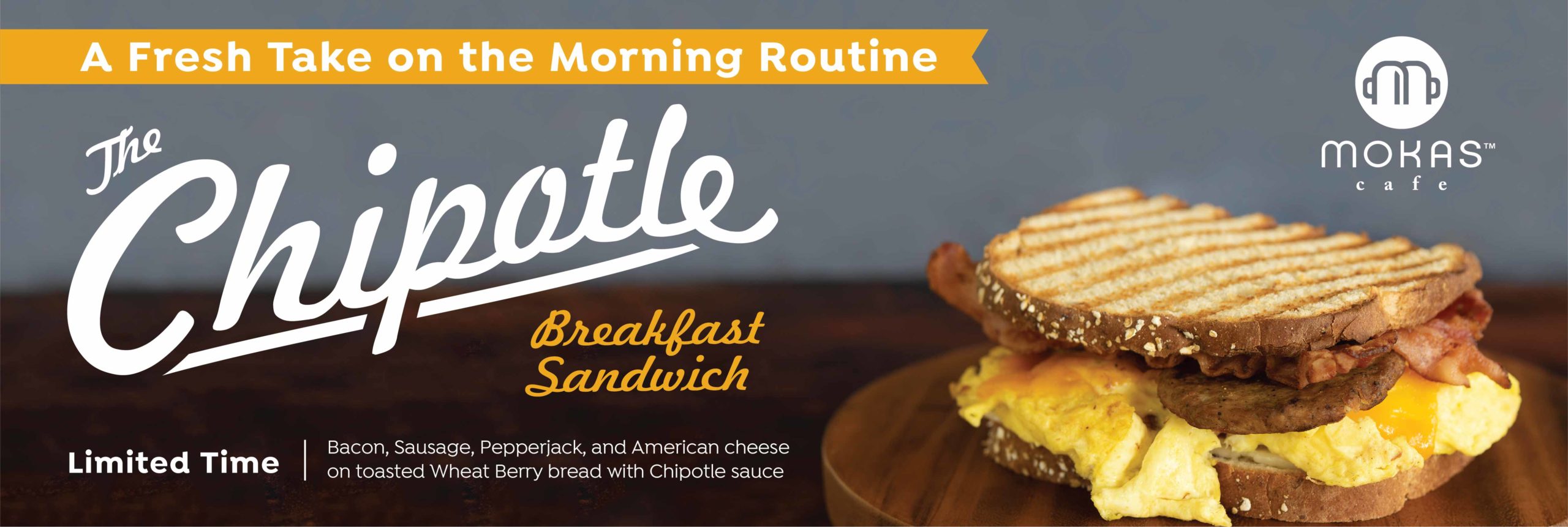 A Fresh Take on the Morning Routine

MOKAS™
cafe

The Chipotle

Breakfast Sandwich

Limited Time

Bacon, Sausage, Pepperjack, and American cheese on toasted Wheat Berry bread with Chipotle sauce